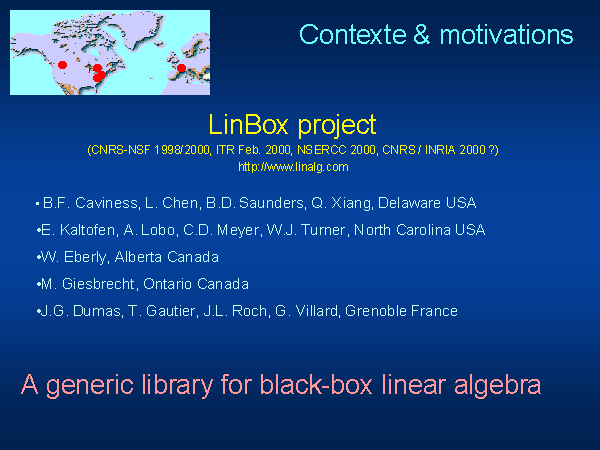 Contexte & motivations

LinBox project
(CNRS-NSF 1998/2000, ITR Feb. 2000, NSERCC 2000, CNRS / INRIA 2000 ?)
http://www.linalg.com

• B.F. Caviness, L. Chen, B.D. Saunders, Q. Xiang, Delaware USA
•E. Kaltofen, A. Lobo, C.D. Meyer, W.J. Turner, North Carolina USA
•W. Eberly, Alberta Canada
•M. Giesbrecht, Ontario Canada
•J.G. Dumas, T. Gautier, J.L. Roch, G. Villard, Grenoble France

A generic library for black-box linear algebra